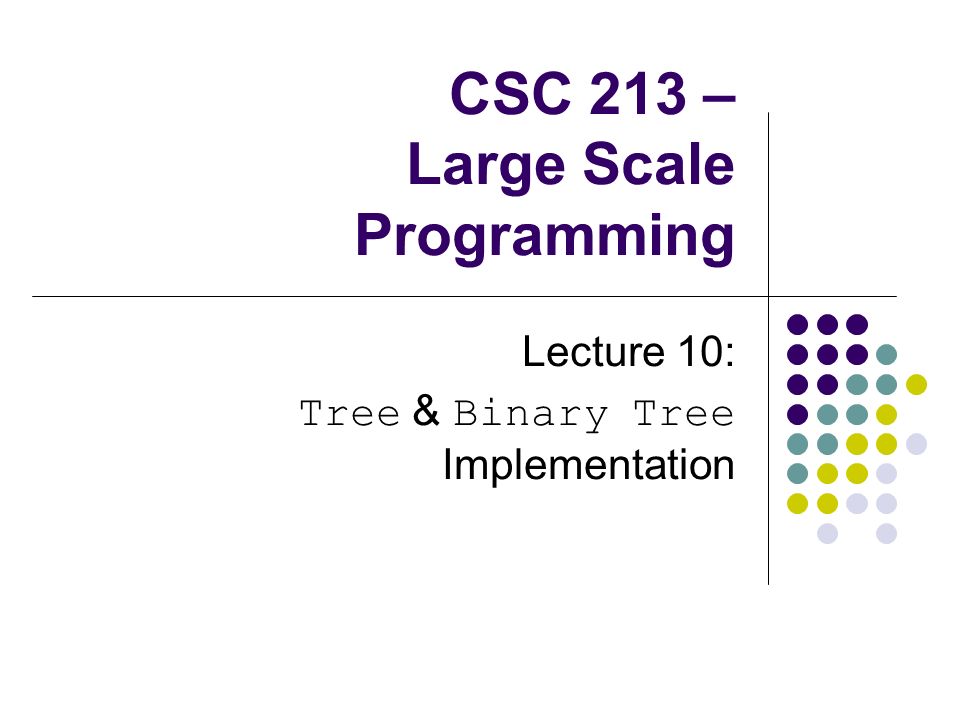 CSC 213 – Large Scale Programming

Lecture 10:
Tree & Binary Tree Implementation